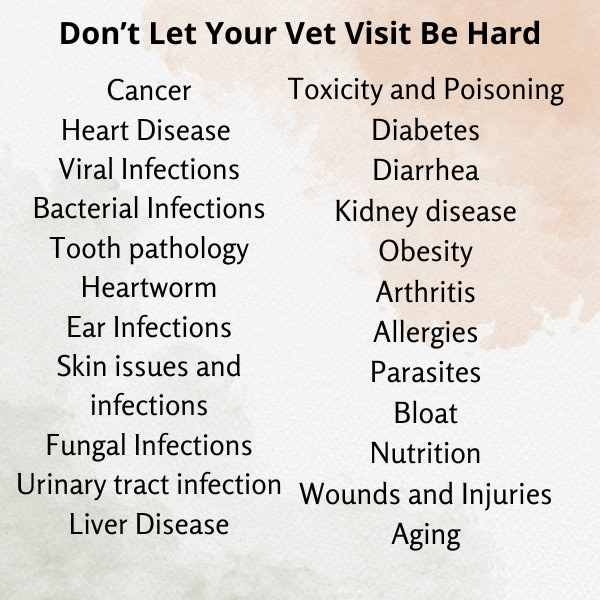 Don’t Let Your Vet Visit Be Hard

Cancer
Heart Disease
Viral Infections
Bacterial Infections
Tooth pathology
Heartworm
Ear Infections
Skin issues and infections
Fungal Infections
Urinary tract infection
Liver Disease

Toxicity and Poisoning
Diabetes
Diarrhea
Kidney disease
Obesity
Arthritis
Allergies
Parasites
Bloat
Nutrition
Wounds and Injuries
Aging